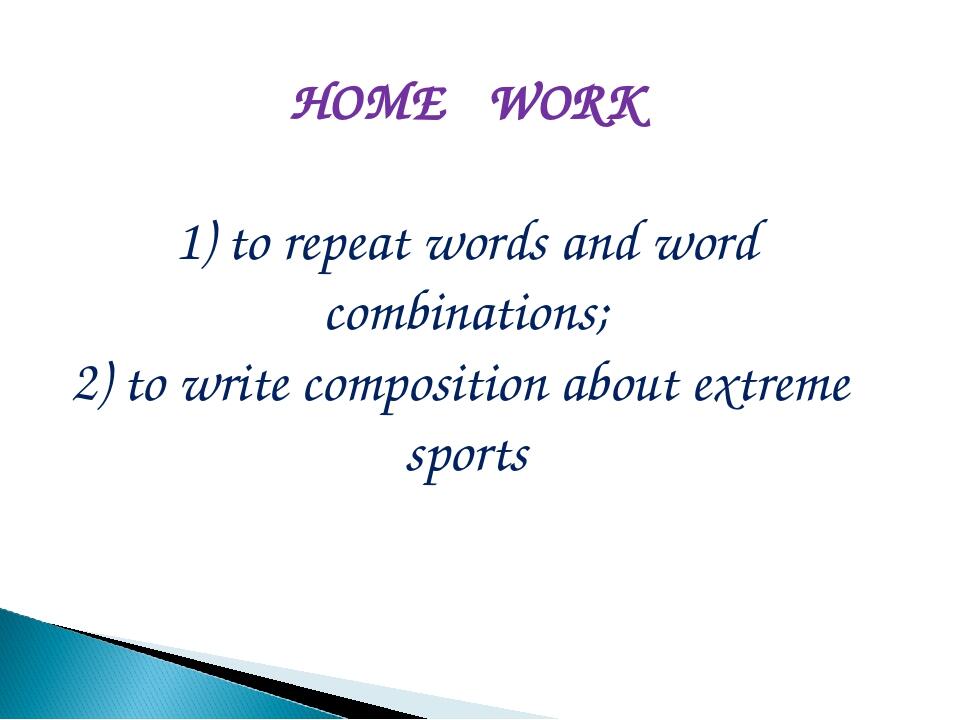 HOME WORK

1) to repeat words and word combinations;
2) to write composition about extreme sports